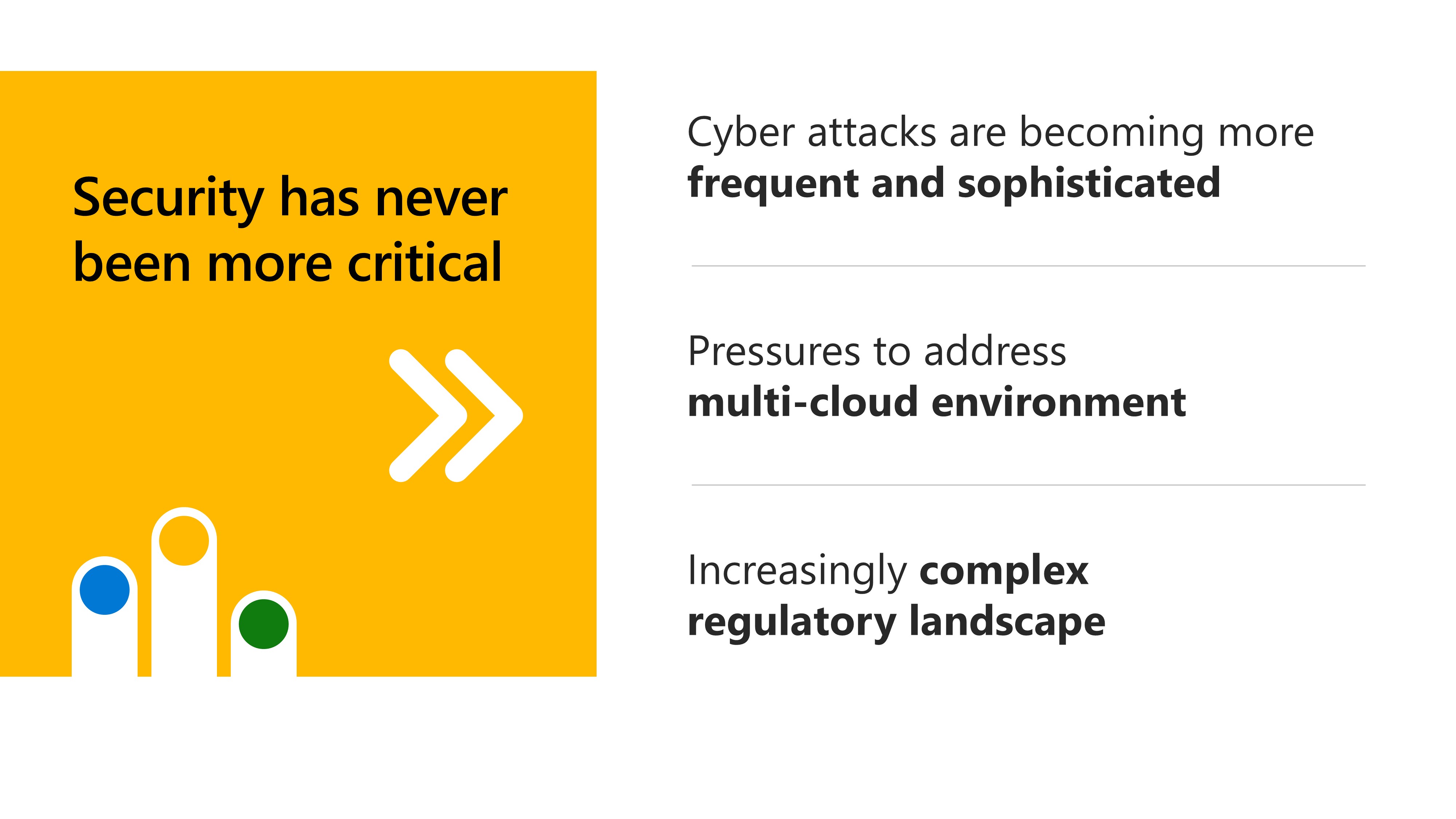 Security has never been more critical

Cyber attacks are becoming more frequent and sophisticated

Pressures to address multi-cloud environment

Increasingly complex regulatory landscape